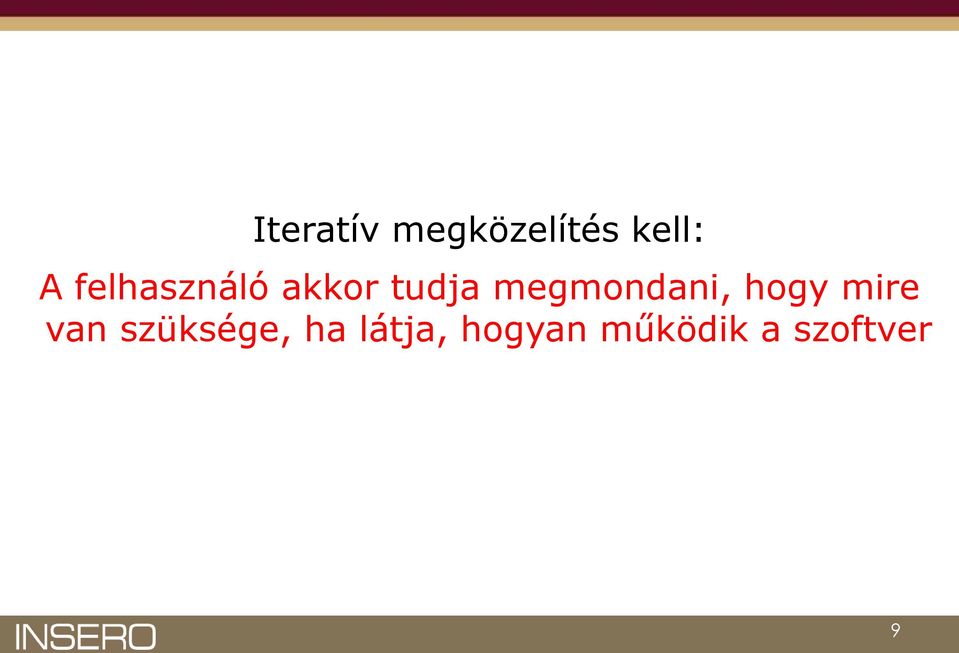 Iteratív megközelítés kell:

A felhasználó akkor tudja megmondani, hogy mire van szüksége, ha látja, hogyan működik a szoftver

INSERO

9